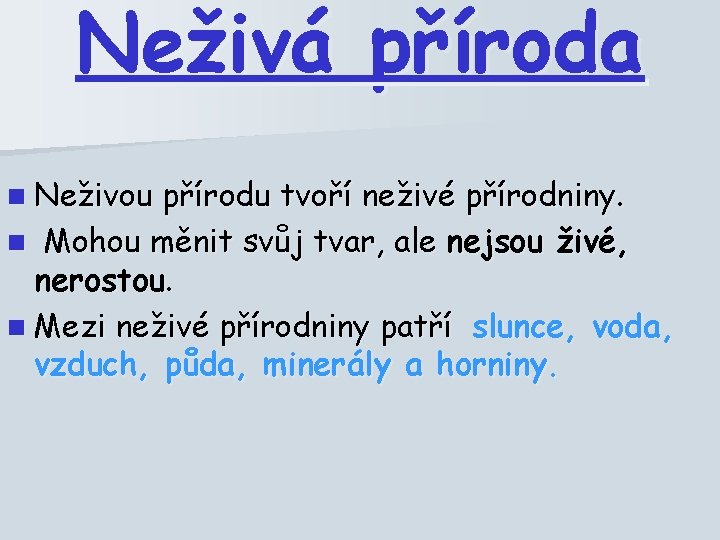 Neživá příroda

Neživou přírodu tvoří neživé přírodniny.

Mohou měnit svůj tvar, ale nejsou živé, nerostou.

Mezi neživé přírodniny patří slunce, voda, vzduch, půda, minerály a horniny.